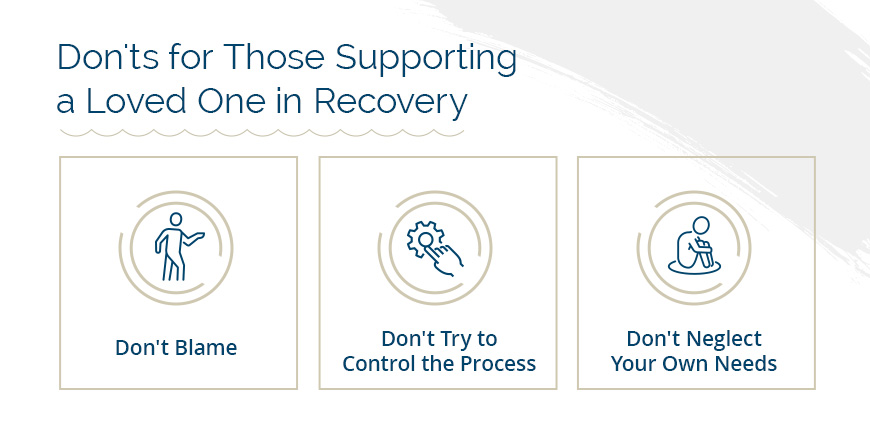 Don'ts for Those Supporting a Loved One in Recovery

Don't Blame

Don't Try to Control the Process

Don't Neglect Your Own Needs